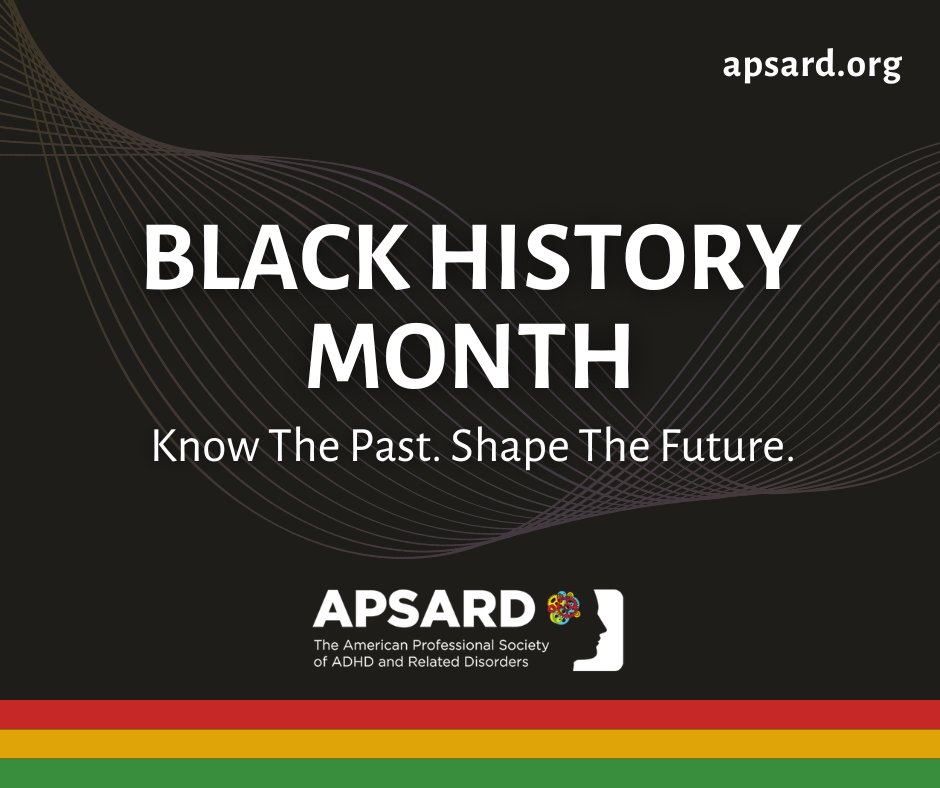 apsard.org

BLACK HISTORY MONTH

Know The Past. Shape The Future.

APSARD
The American Professional Society of ADHD and Related Disorders